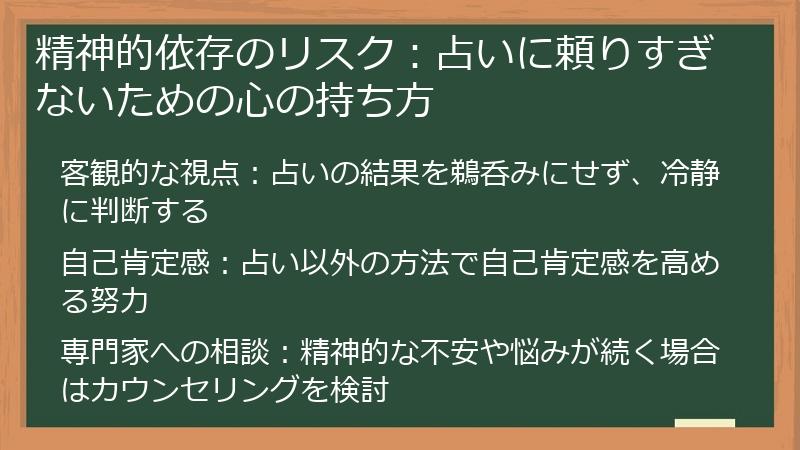 精神的依存のリスク：占いに頼りすぎないための心の持ち方

客観的な視点：占いの結果を鵜呑みにせず、冷静に判断する

自己肯定感：占い以外の方法で自己肯定感を高める努力

専門家への相談：精神的な不安や悩みが続く場合はカウンセリングを検討